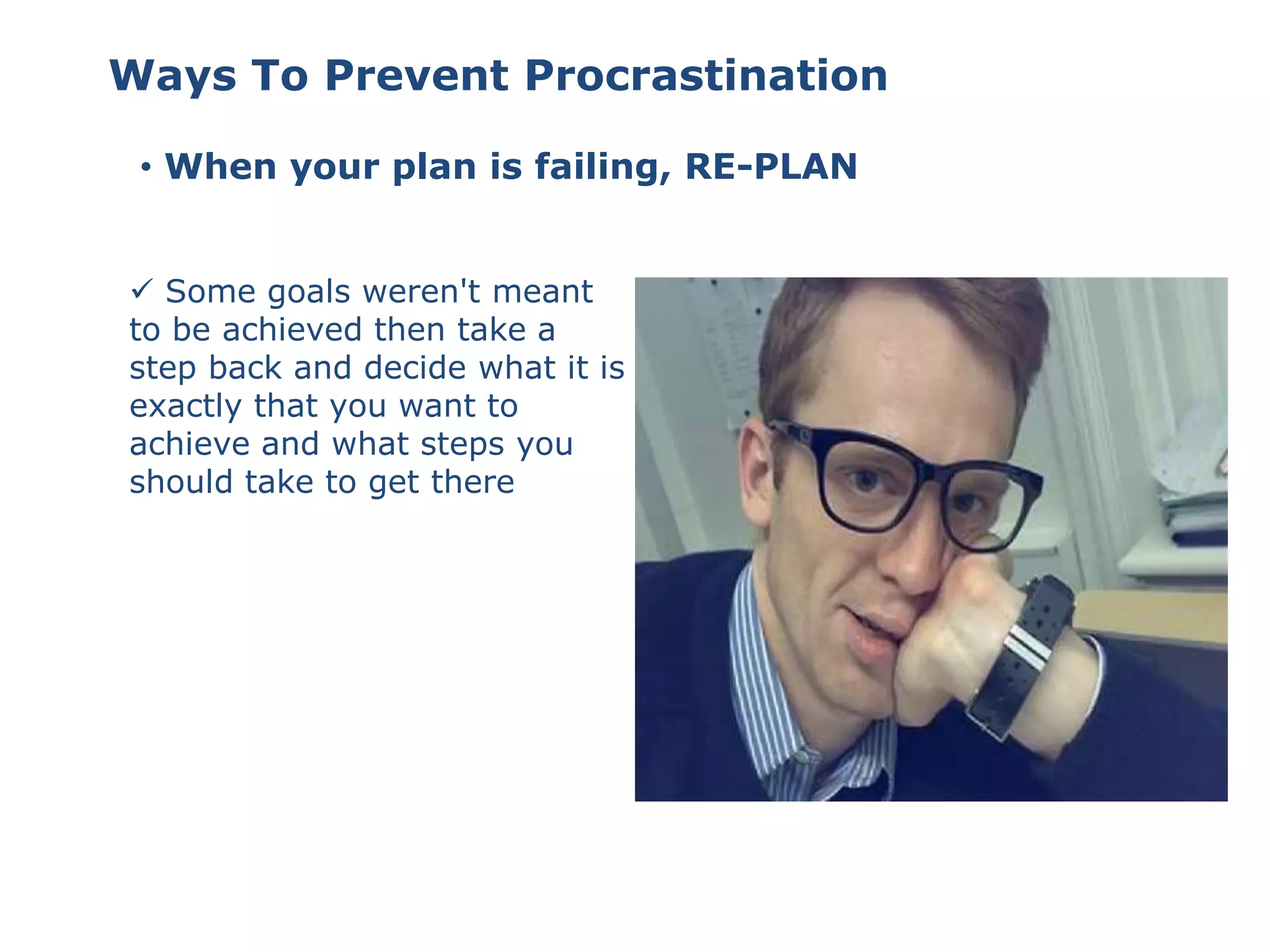 Ways To Prevent Procrastination

• When your plan is failing, RE-PLAN

✓ Some goals weren't meant to be achieved then take a step back and decide what it is exactly that you want to achieve and what steps you should take to get there